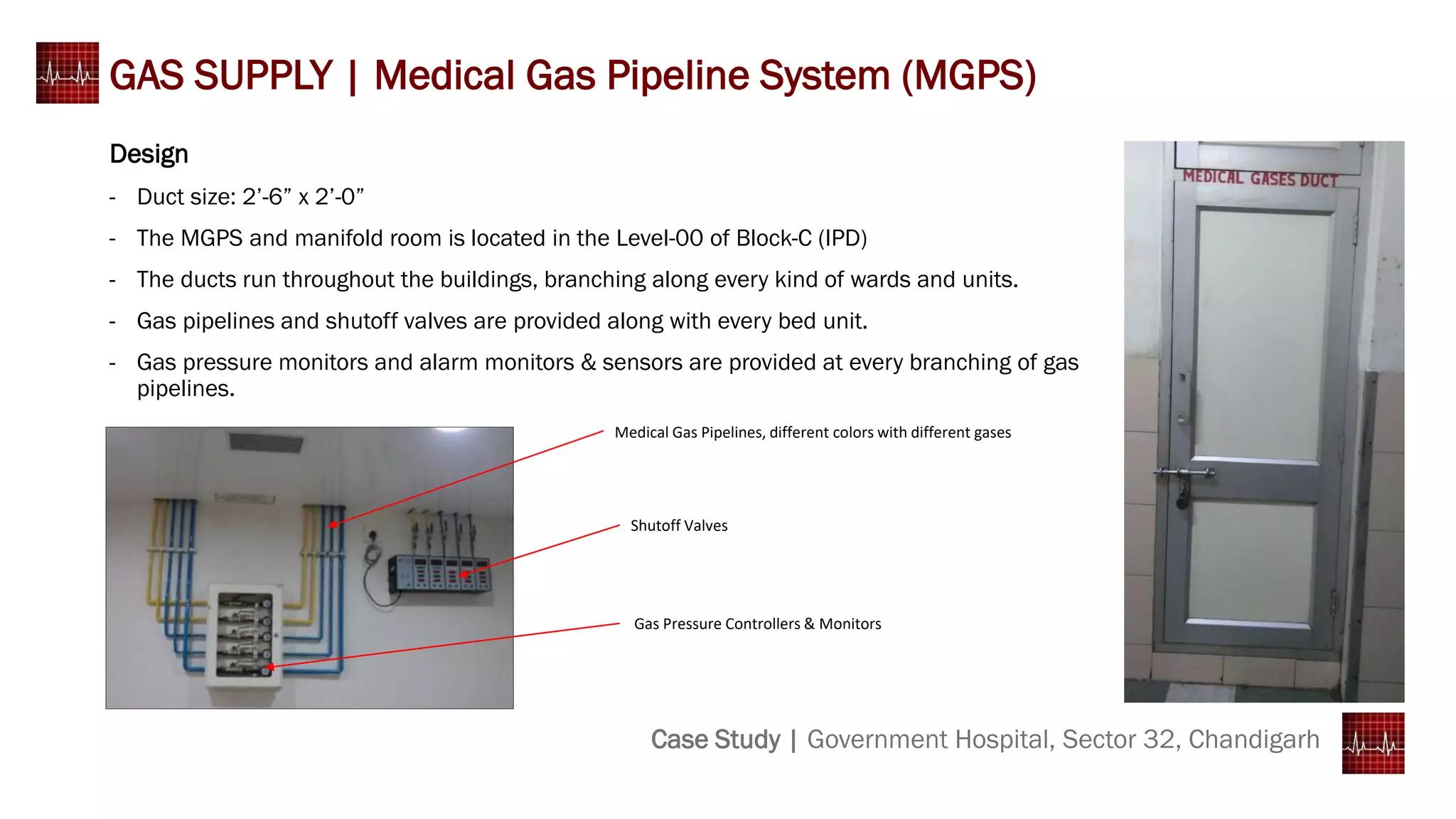 GAS SUPPLY | Medical Gas Pipeline System (MGPS)

Design

- Duct size: 2’-6” x 2’-0”
- The MGPS and manifold room is located in the Level-00 of Block-C (IPD)
- The ducts run throughout the buildings, branching along every kind of wards and units.
- Gas pipelines and shutoff valves are provided along with every bed unit.
- Gas pressure monitors and alarm monitors & sensors are provided at every branching of gas pipelines.

Medical Gas Pipelines, different colors with different gases

Shutoff Valves

Gas Pressure Controllers & Monitors

MEDICAL GASES DUCT

Case Study | Government Hospital, Sector 32, Chandigarh